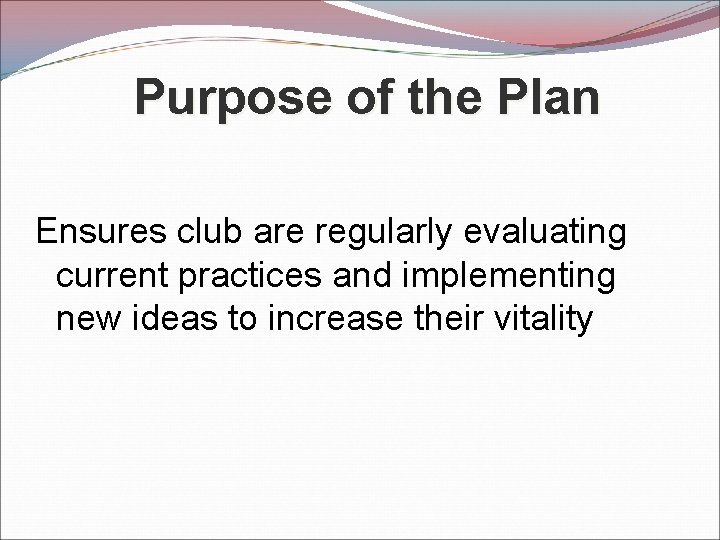 Purpose of the Plan

Ensures club are regularly evaluating current practices and implementing new ideas to increase their vitality